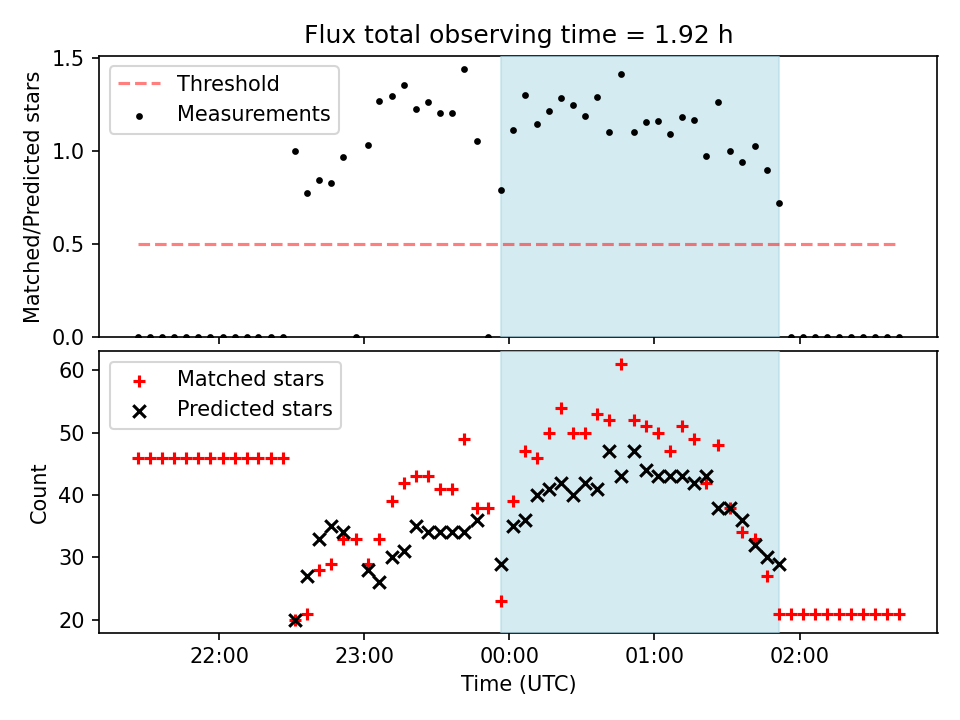 Flux total observing time = 1.92 h

Threshold
Measurements

Matched/Predicted stars

1.5
1.0
0.5
0.0

Matched stars
Predicted stars

Count

60
50
40
30
20

22:00
23:00
00:00
01:00
02:00

Time (UTC)